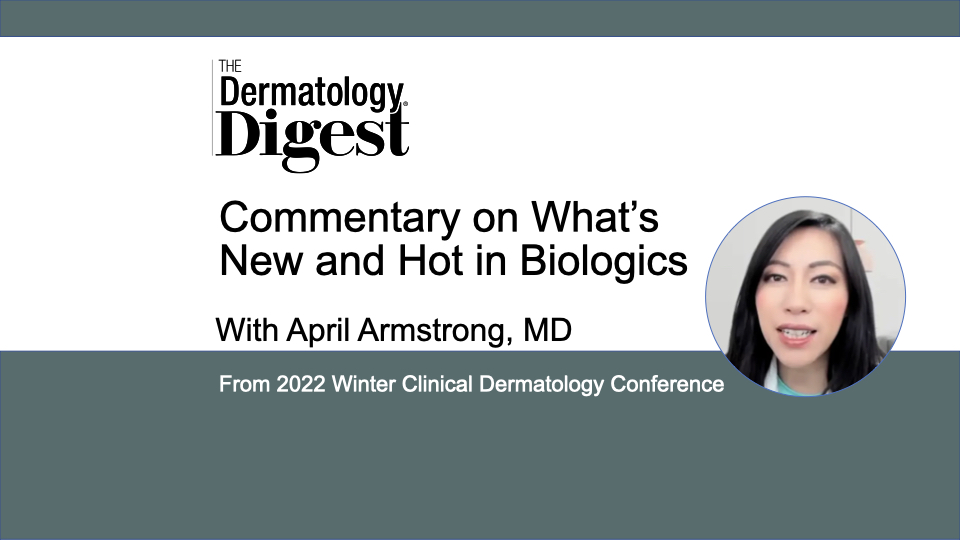 THE Dermatology® Digest

Commentary on What's New and Hot in Biologics

With April Armstrong, MD

From 2022 Winter Clinical Dermatology Conference